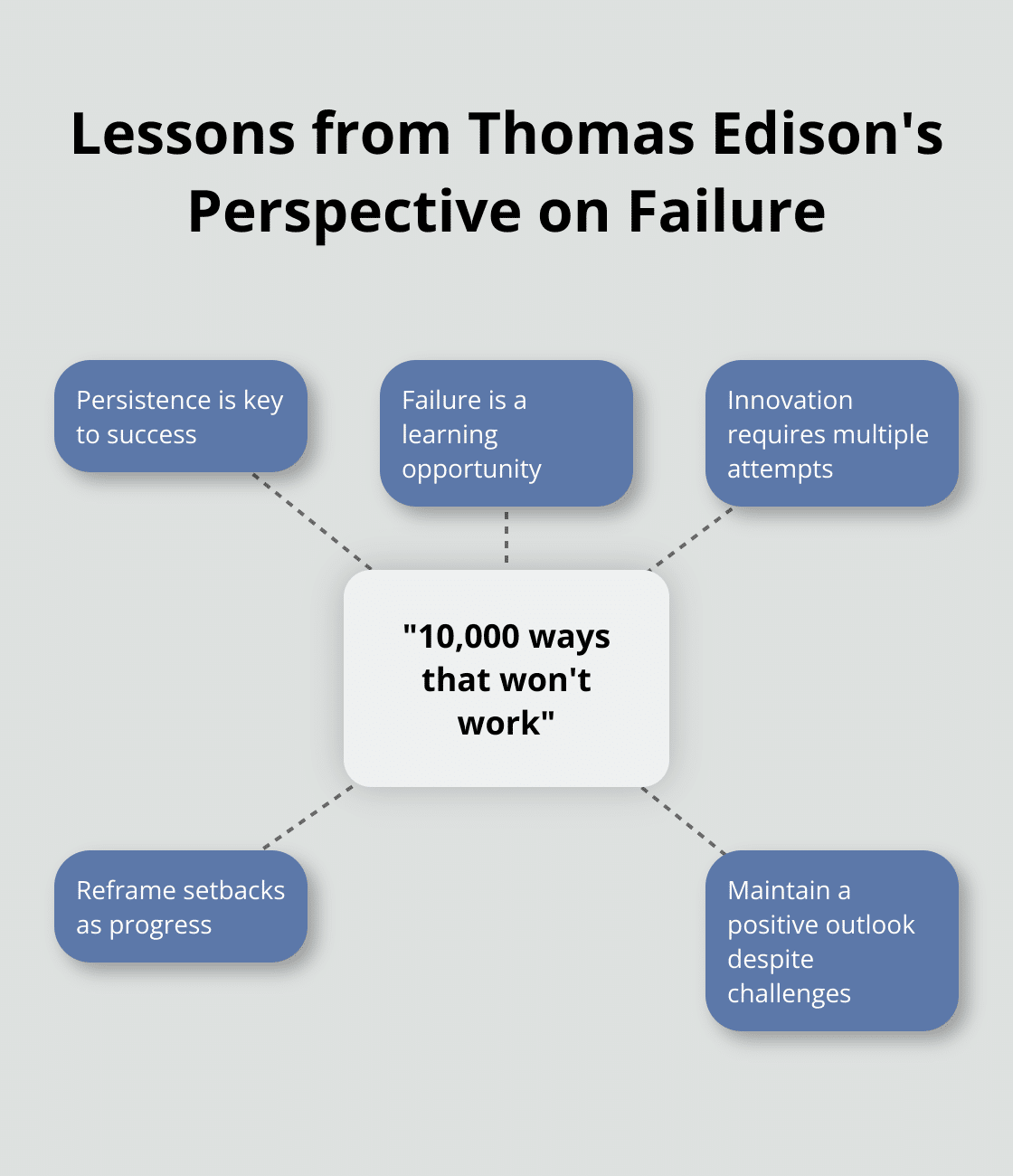 Lessons from Thomas Edison's Perspective on Failure

Persistence is key to success

Failure is a learning opportunity

Innovation requires multiple attempts

"10,000 ways that won't work"

Reframe setbacks as progress

Maintain a positive outlook despite challenges